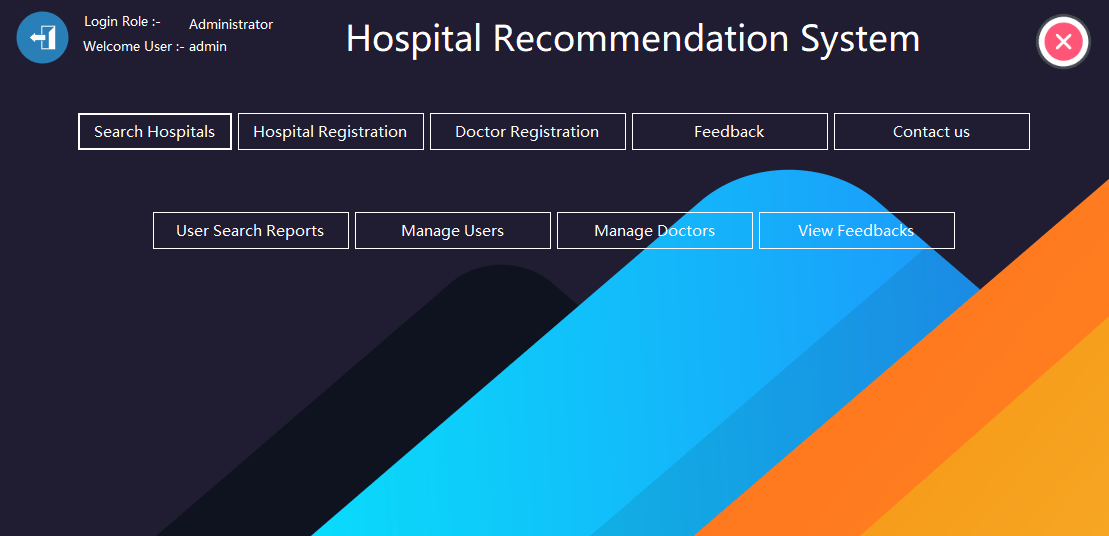 Login Role :- Administrator
Welcome User :- admin

Hospital Recommendation System

Search Hospitals
Hospital Registration
Doctor Registration
Feedback
Contact us

User Search Reports
Manage Users
Manage Doctors
View Feedbacks